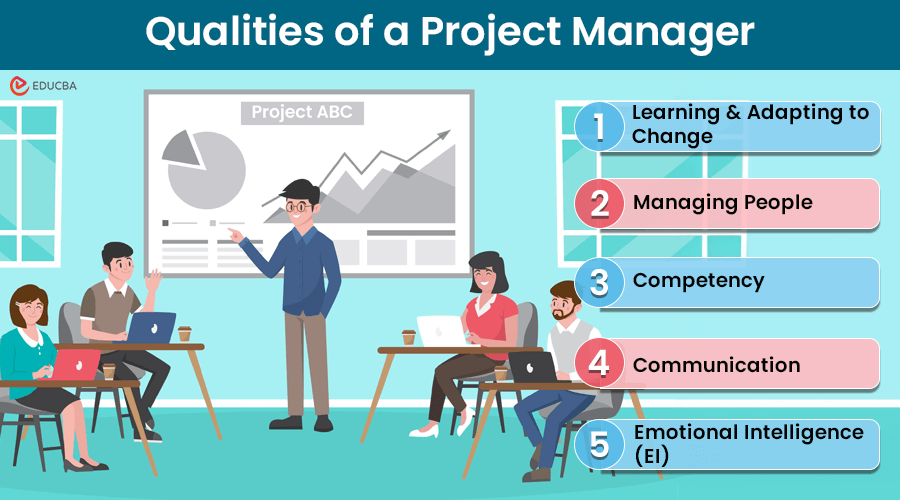 Qualities of a Project Manager

EDUCBA

Project ABC

1 Learning & Adapting to Change

2 Managing People

3 Competency

4 Communication

5 Emotional Intelligence (EI)